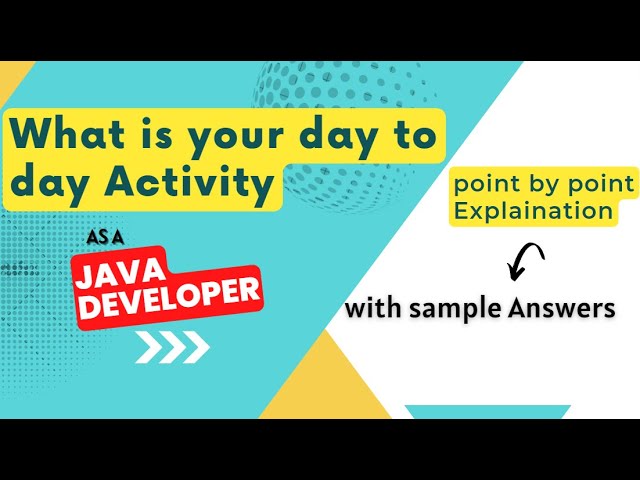 What is your day to day Activity

AS A
JAVA DEVELOPER

point by point Explaination

with sample Answers